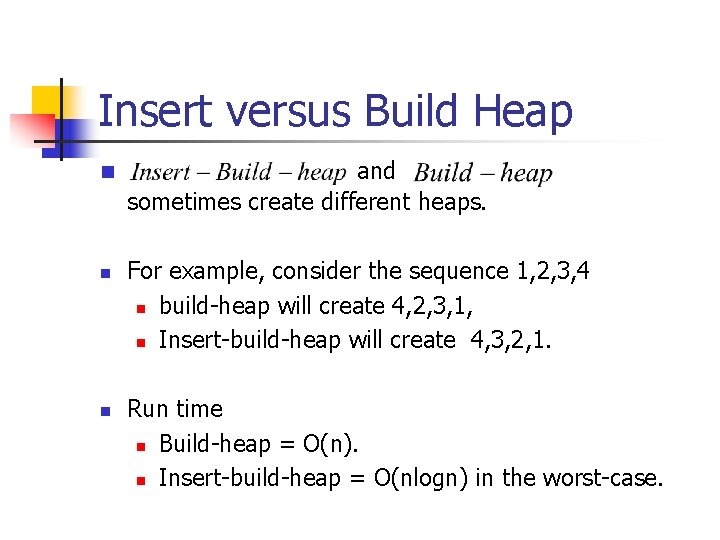 Insert versus Build Heap

$Insert - Build - heap$ and $Build - heap$ sometimes create different heaps.

For example, consider the sequence 1,2,3,4

build-heap will create 4,2,3,1,

Insert-build-heap will create 4,3,2,1.

Run time

Build-heap = O(n).

Insert-build-heap = O(nlogn) in the worst-case.